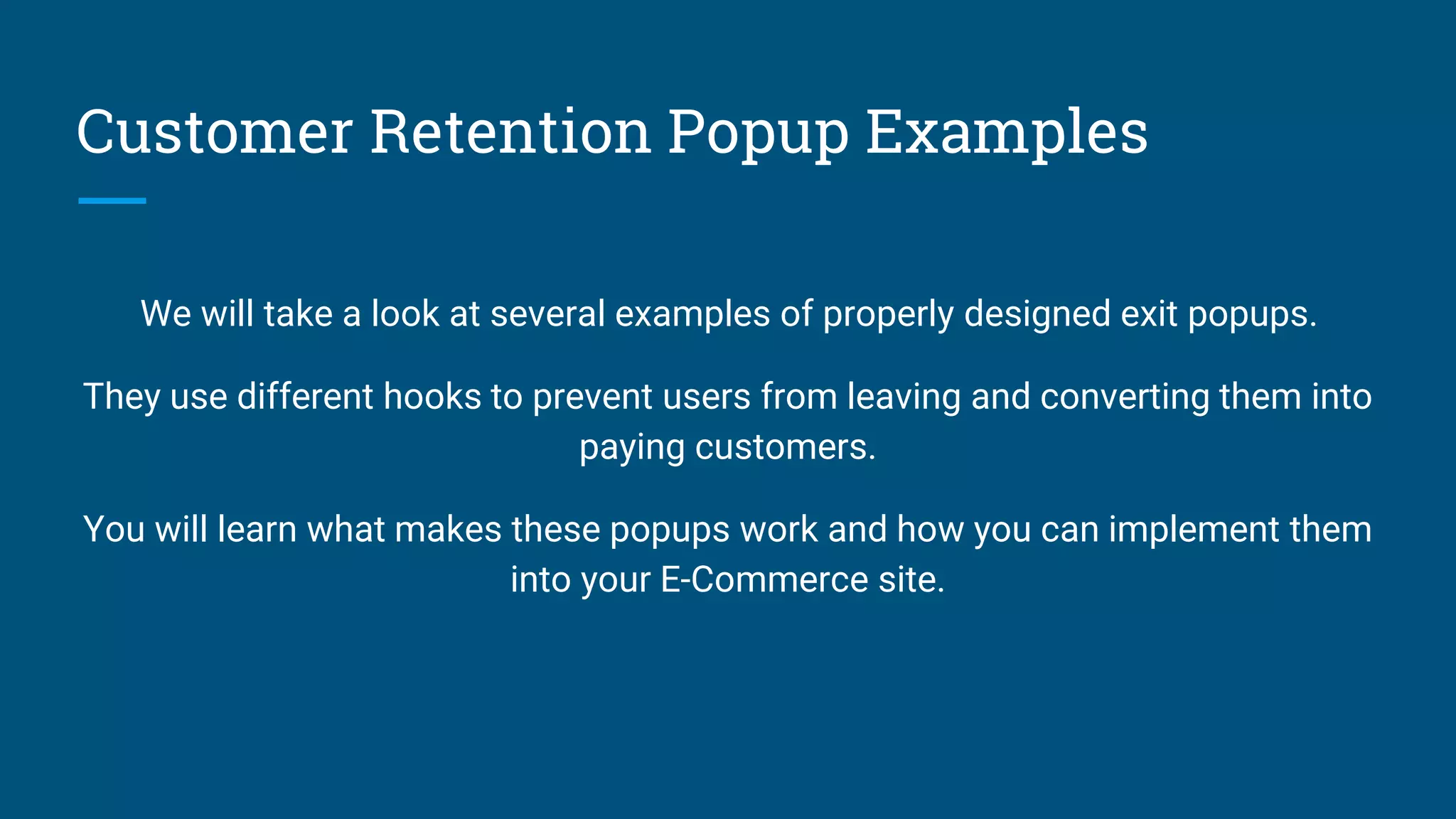 Customer Retention Popup Examples

We will take a look at several examples of properly designed exit popups.

They use different hooks to prevent users from leaving and converting them into paying customers.

You will learn what makes these popups work and how you can implement them into your E-Commerce site.